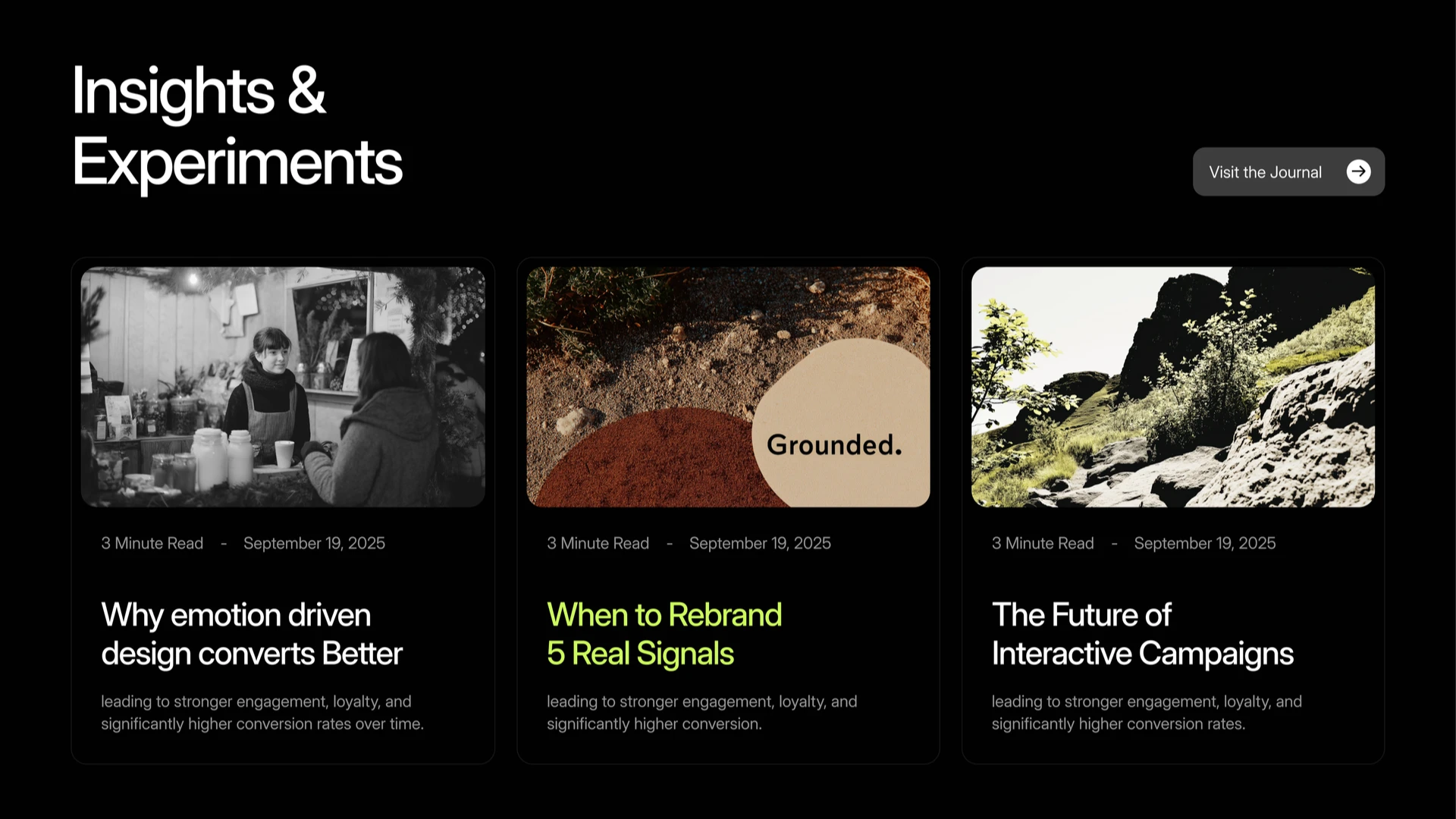 Insights & Experiments

Visit the Journal

3 Minute Read - September 19, 2025

Why emotion driven design converts Better

leading to stronger engagement, loyalty, and significantly higher conversion rates over time.

Grounded.

3 Minute Read - September 19, 2025

When to Rebrand 5 Real Signals

leading to stronger engagement, loyalty, and significantly higher conversion.

3 Minute Read - September 19, 2025

The Future of Interactive Campaigns

leading to stronger engagement, loyalty, and significantly higher conversion rates.